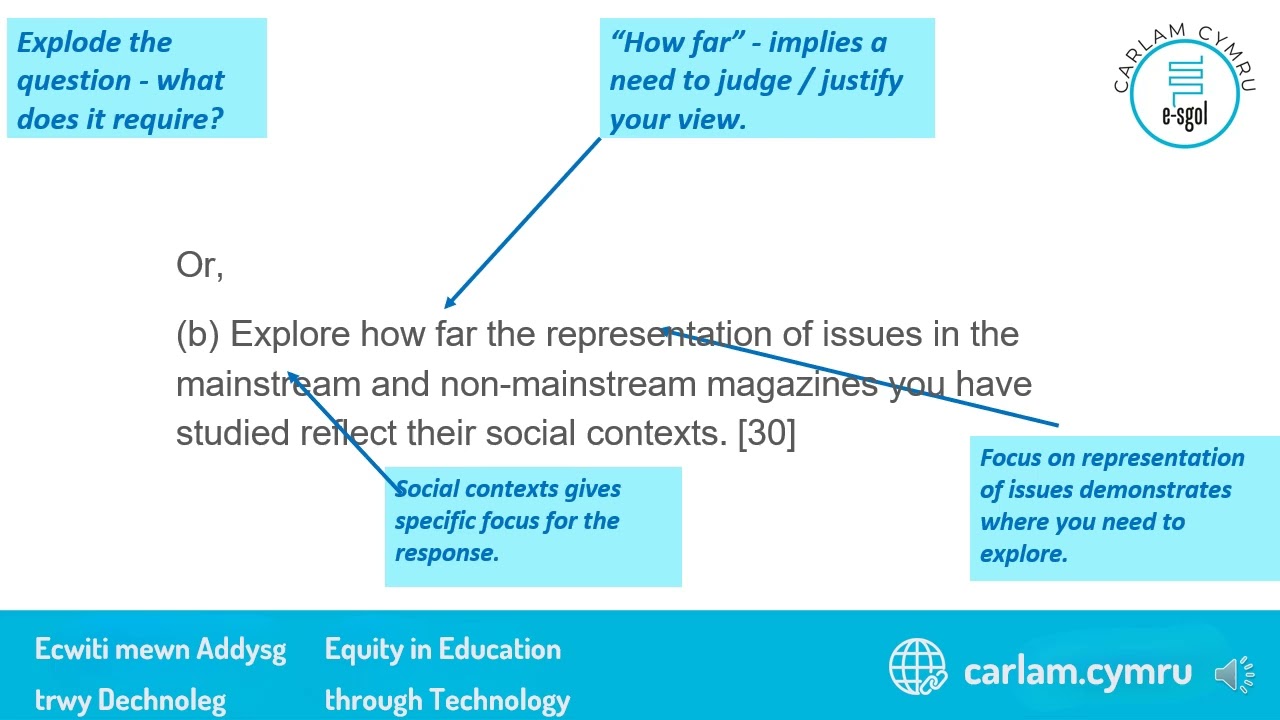 Explode the question - what does it require?

"How far" - implies a need to judge / justify your view.

CARLAM CYMRU
e-sgol

Or,

(b) Explore how far the representation of issues in the mainstream and non-mainstream magazines you have studied reflect their social contexts. [30]

Social contexts gives specific focus for the response.

Focus on representation of issues demonstrates where you need to explore.

Ecwiti mewn Addysg trwy Dechnoleg

Equity in Education through Technology

carlam.cymru